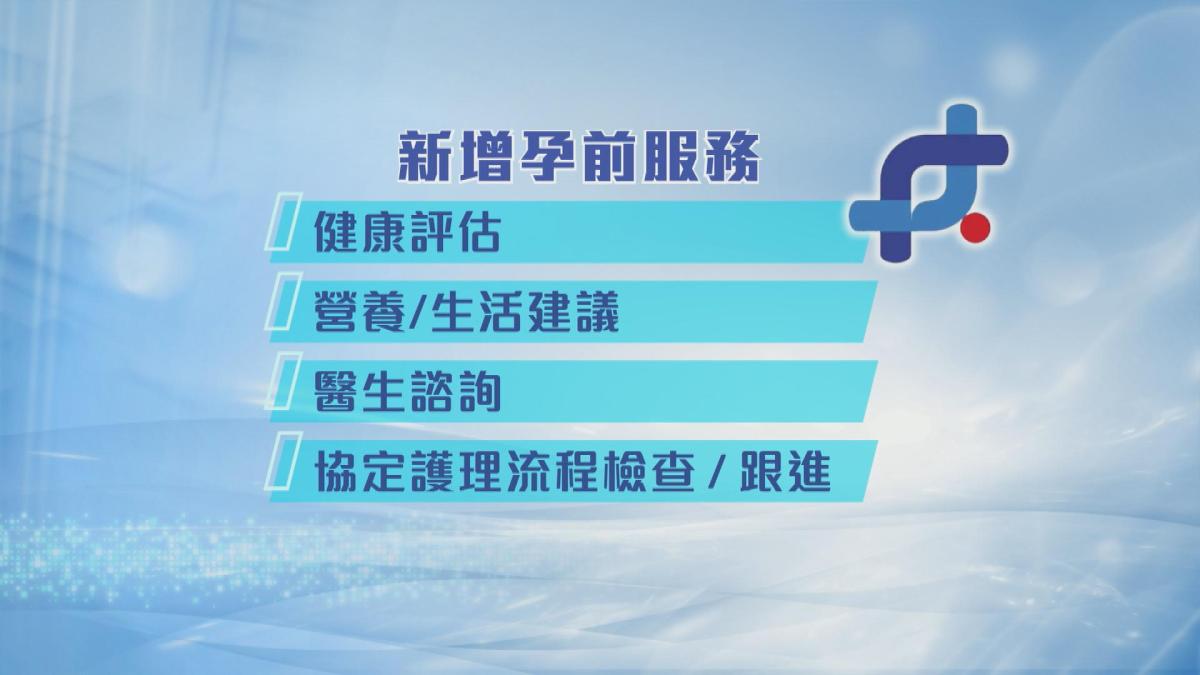 新增孕前服務

健康評估

營養/生活建議

醫生諮詢

協定護理流程檢查 / 跟進